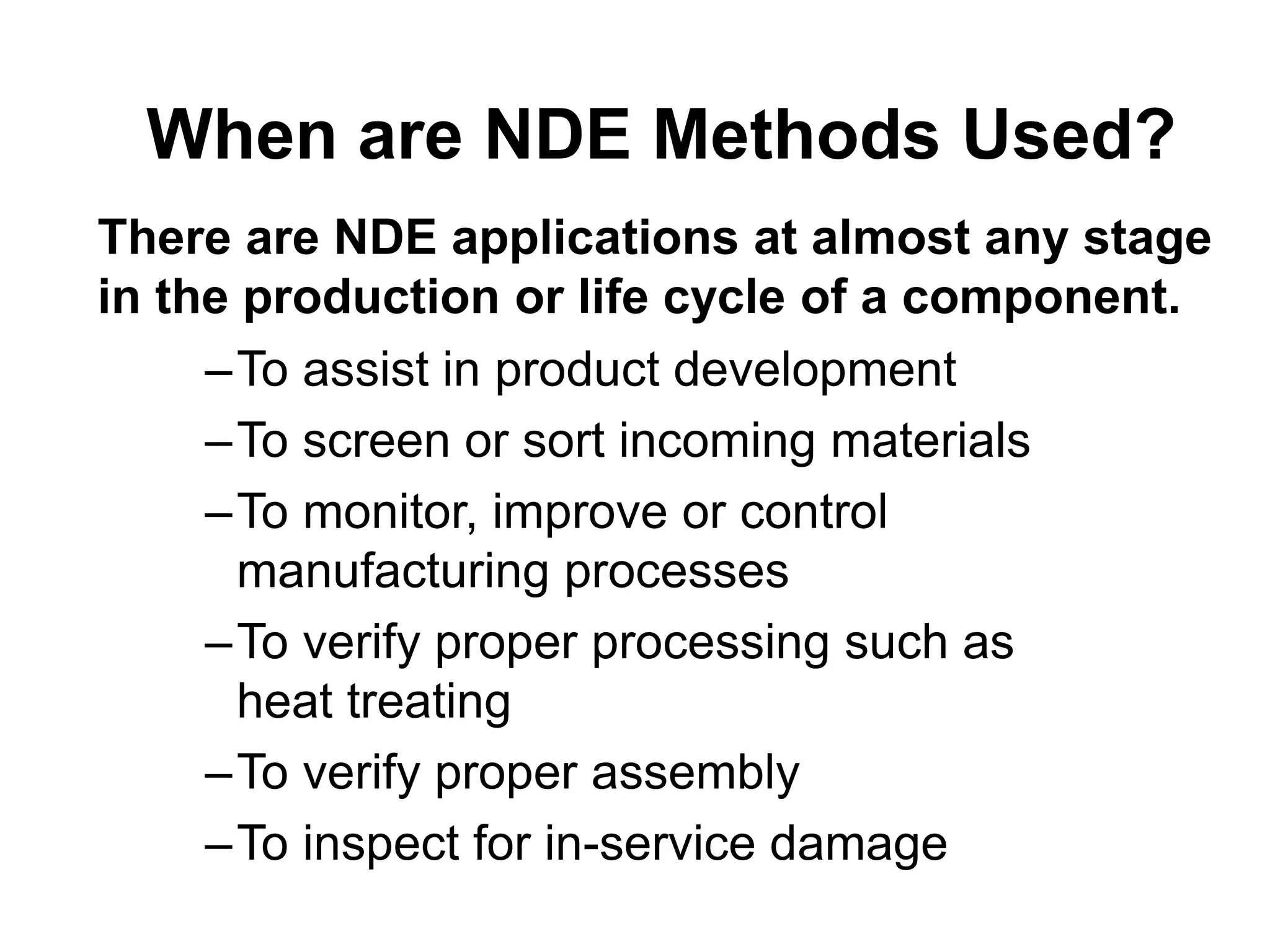 When are NDE Methods Used?

There are NDE applications at almost any stage in the production or life cycle of a component.

– To assist in product development

– To screen or sort incoming materials

– To monitor, improve or control manufacturing processes

– To verify proper processing such as heat treating

– To verify proper assembly

– To inspect for in-service damage